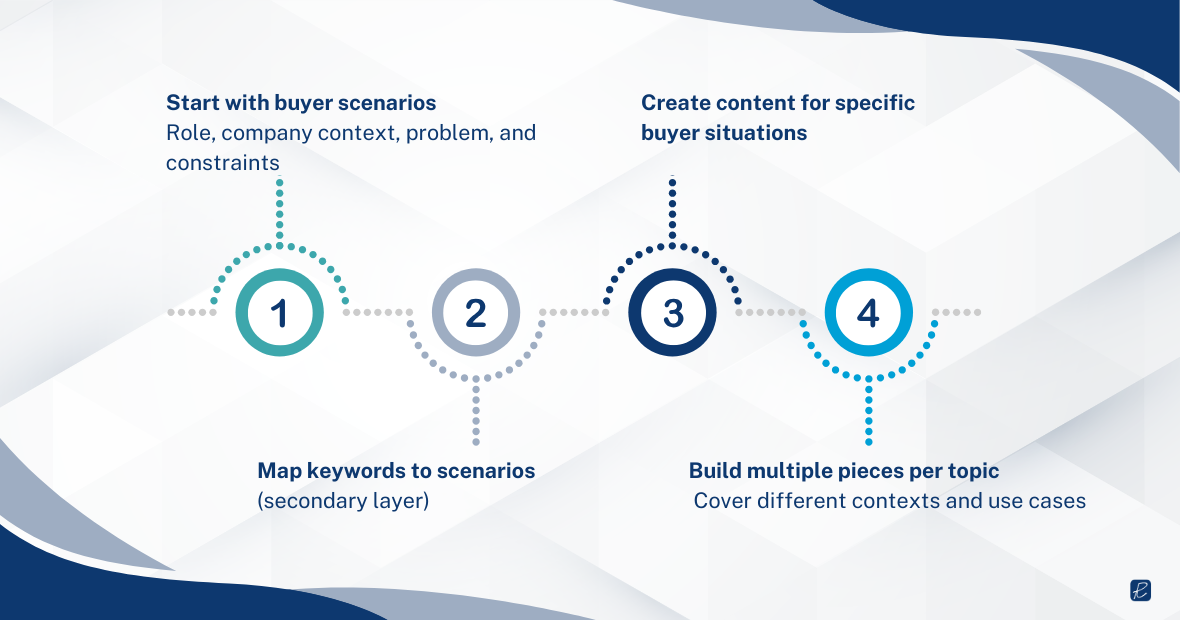 Start with buyer scenarios
Role, company context, problem, and constraints

Create content for specific buyer situations

1

2

3

4

Map keywords to scenarios
(secondary layer)

Build multiple pieces per topic
Cover different contexts and use cases